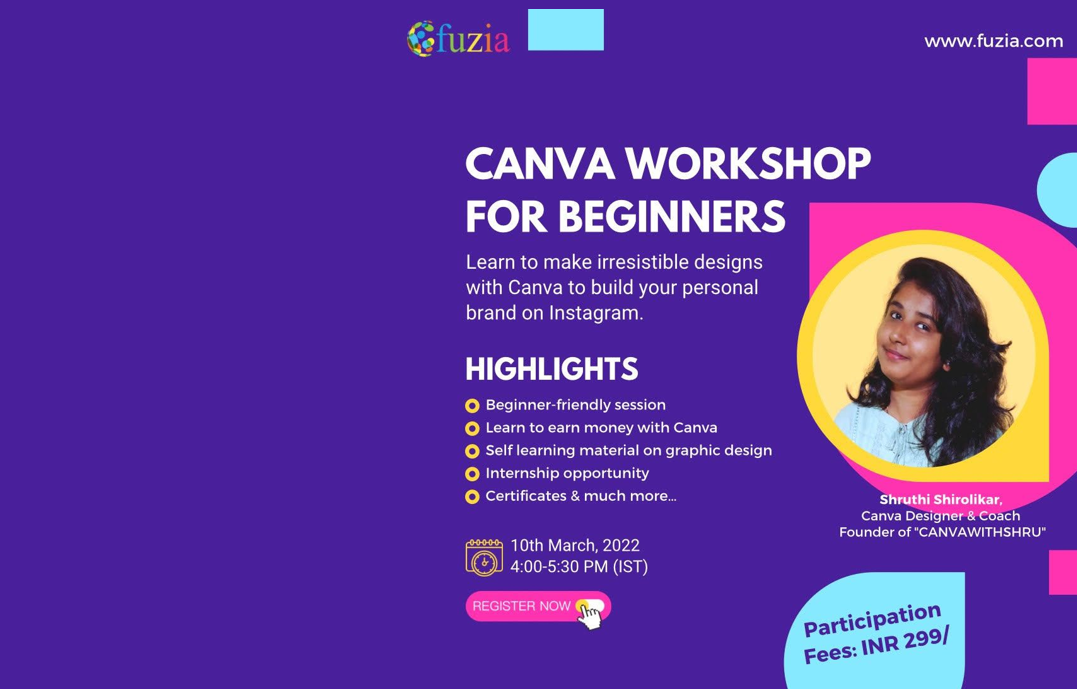 fuzia

www.fuzia.com

CANVA WORKSHOP FOR BEGINNERS

Learn to make irresistible designs with Canva to build your personal brand on Instagram.

HIGHLIGHTS

Beginner-friendly session
Learn to earn money with Canva
Self learning material on graphic design
Internship opportunity
Certificates & much more...

10th March, 2022
4:00-5:30 PM (IST)

REGISTER NOW

Shruthi Shirolikar,
Canva Designer & Coach
Founder of "CANVAWITHSHRU"

Participation Fees: INR 299/